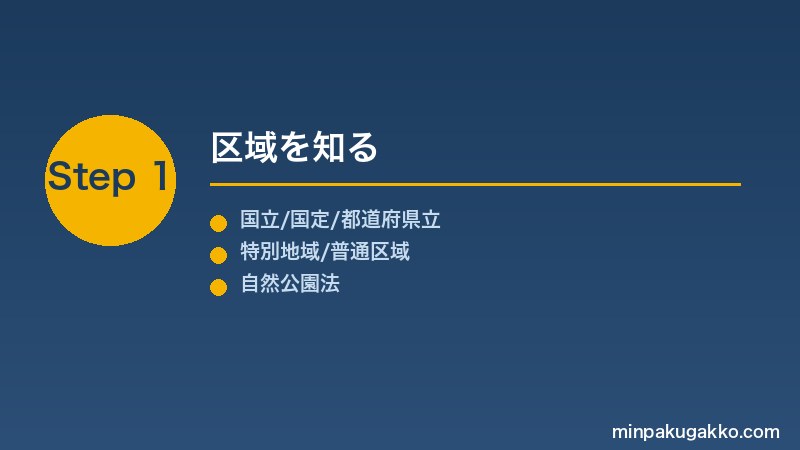 Step 1

区域を知る

国立/国定/都道府県立
特別地域/普通区域
自然公園法

minpakugakko.com